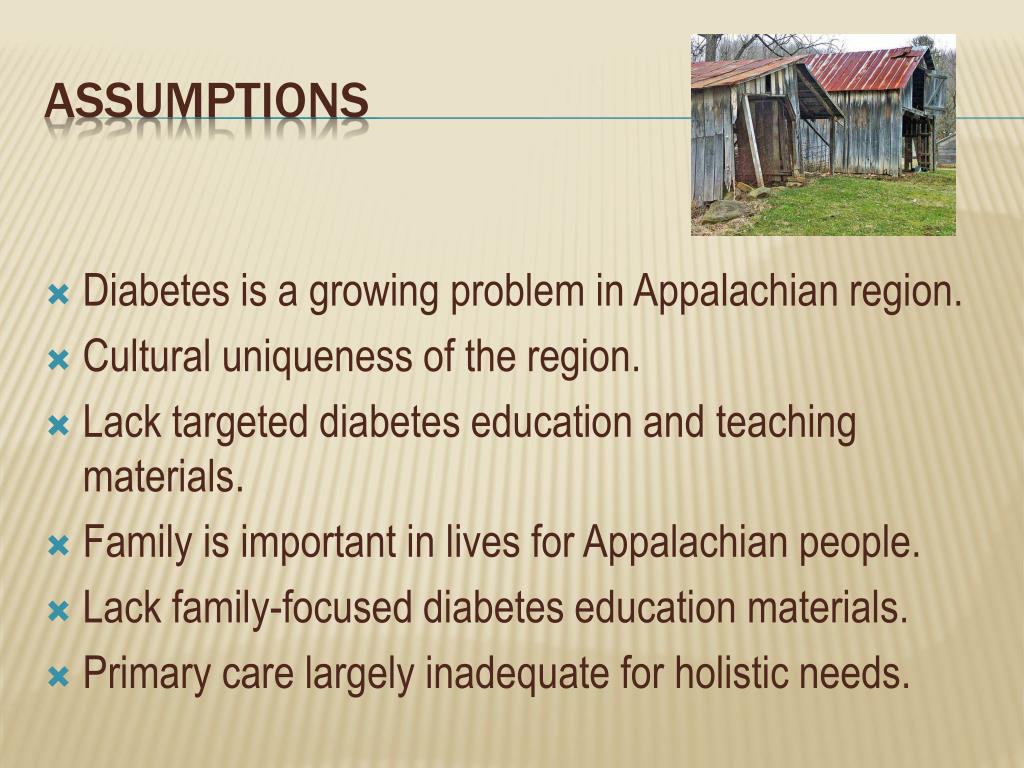 ASSUMPTIONS

Diabetes is a growing problem in Appalachian region.
Cultural uniqueness of the region.
Lack targeted diabetes education and teaching materials.
Family is important in lives for Appalachian people.
Lack family-focused diabetes education materials.
Primary care largely inadequate for holistic needs.